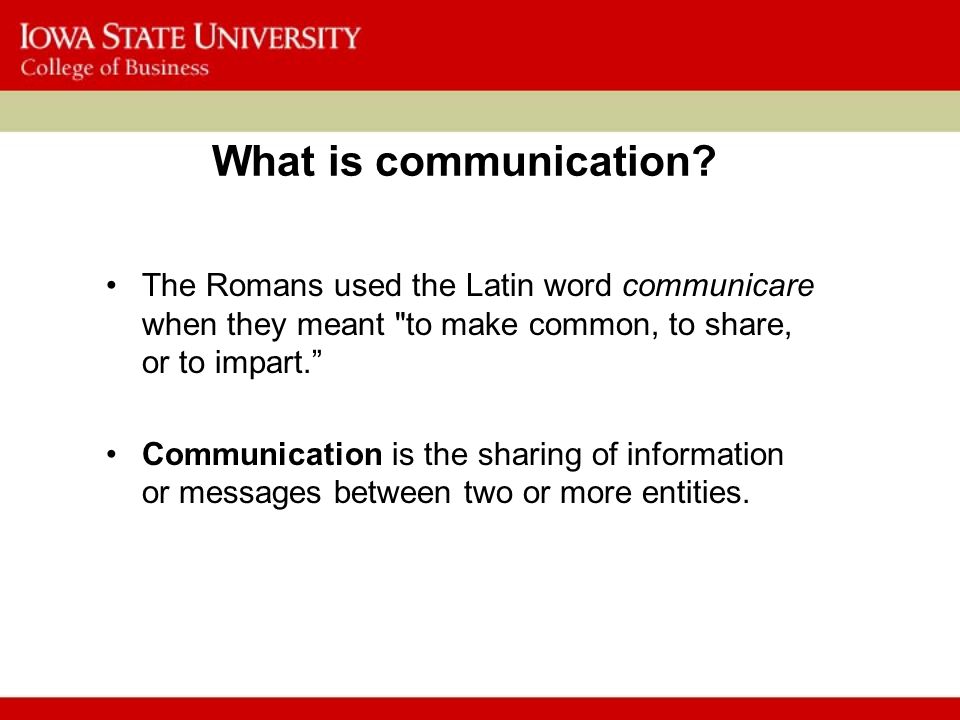 IOWA STATE UNIVERSITY
College of Business

What is communication?

• The Romans used the Latin word communicare when they meant "to make common, to share, or to impart.”

• Communication is the sharing of information or messages between two or more entities.